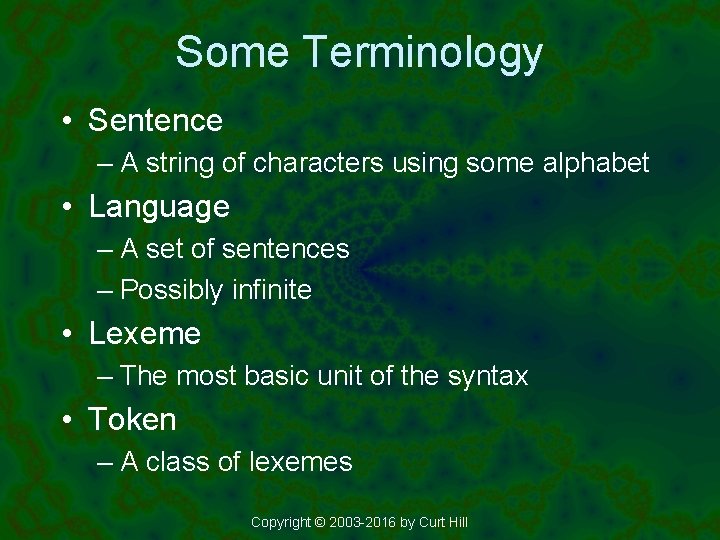 Some Terminology

• Sentence
– A string of characters using some alphabet
• Language
– A set of sentences
– Possibly infinite
• Lexeme
– The most basic unit of the syntax
• Token
– A class of lexemes

Copyright © 2003-2016 by Curt Hill